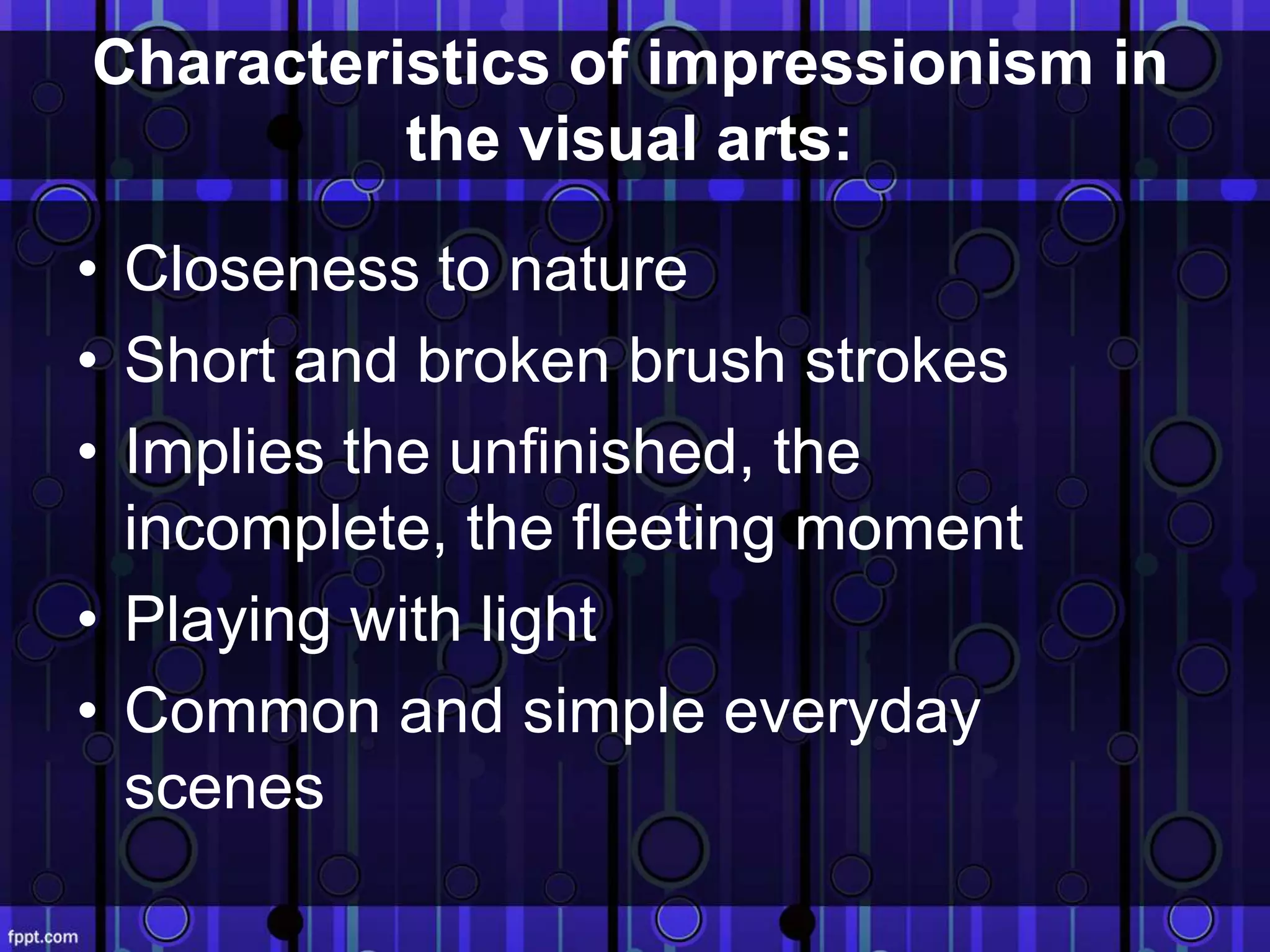 Characteristics of impressionism in the visual arts:

• Closeness to nature
• Short and broken brush strokes
• Implies the unfinished, the incomplete, the fleeting moment
• Playing with light
• Common and simple everyday scenes

fppt.com